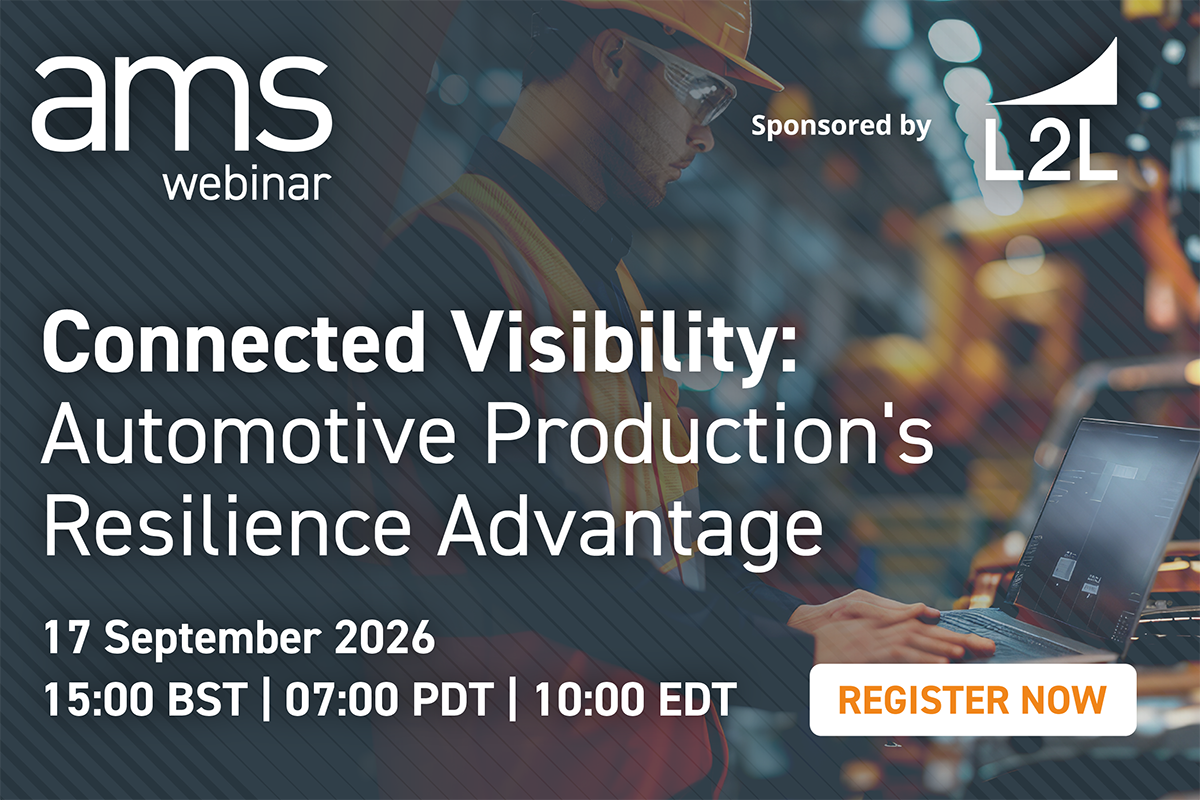 ams
webinar

Sponsored by L2L

Connected Visibility: Automotive Production's Resilience Advantage

17 September 2026
15:00 BST | 07:00 PDT | 10:00 EDT

REGISTER NOW